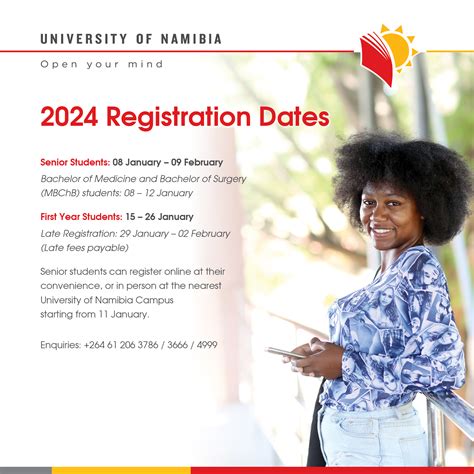 UNIVERSITY OF NAMIBIA

Open your mind

2024 Registration Dates

Senior Students: 08 January – 09 February

Bachelor of Medicine and Bachelor of Surgery (MBChB) students: 08 – 12 January

First Year Students: 15 – 26 January

Late Registration: 29 January – 02 February (Late fees payable)

Senior students can register online at their convenience, or in person at the nearest University of Namibia Campus starting from 11 January.

Enquiries: +264 61 206 3786 / 3666 / 4999